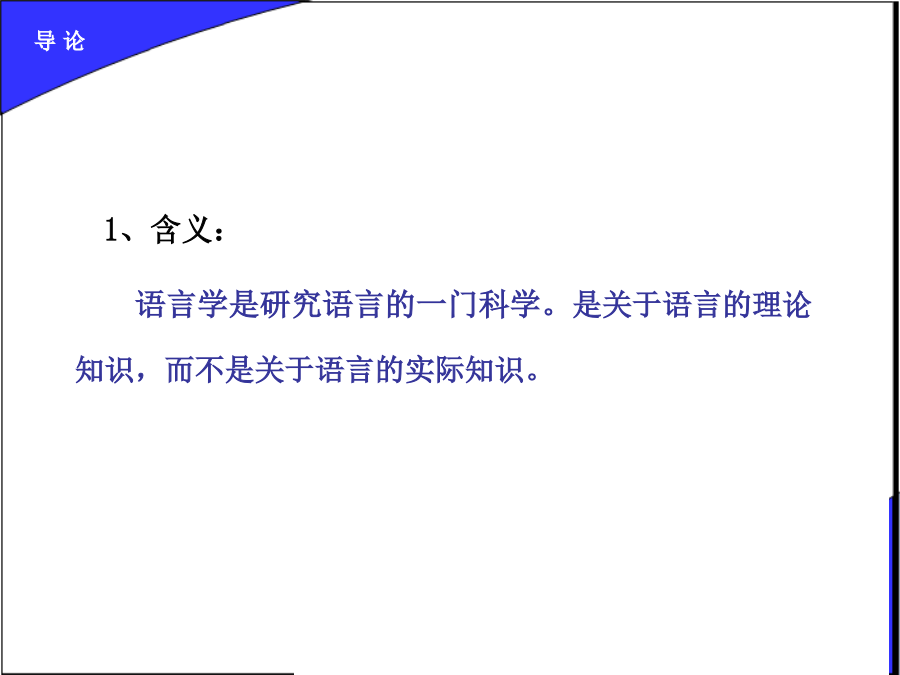 导 论

1、含义：

语言学是研究语言的一门科学。是关于语言的理论知识，而不是关于语言的实际知识。